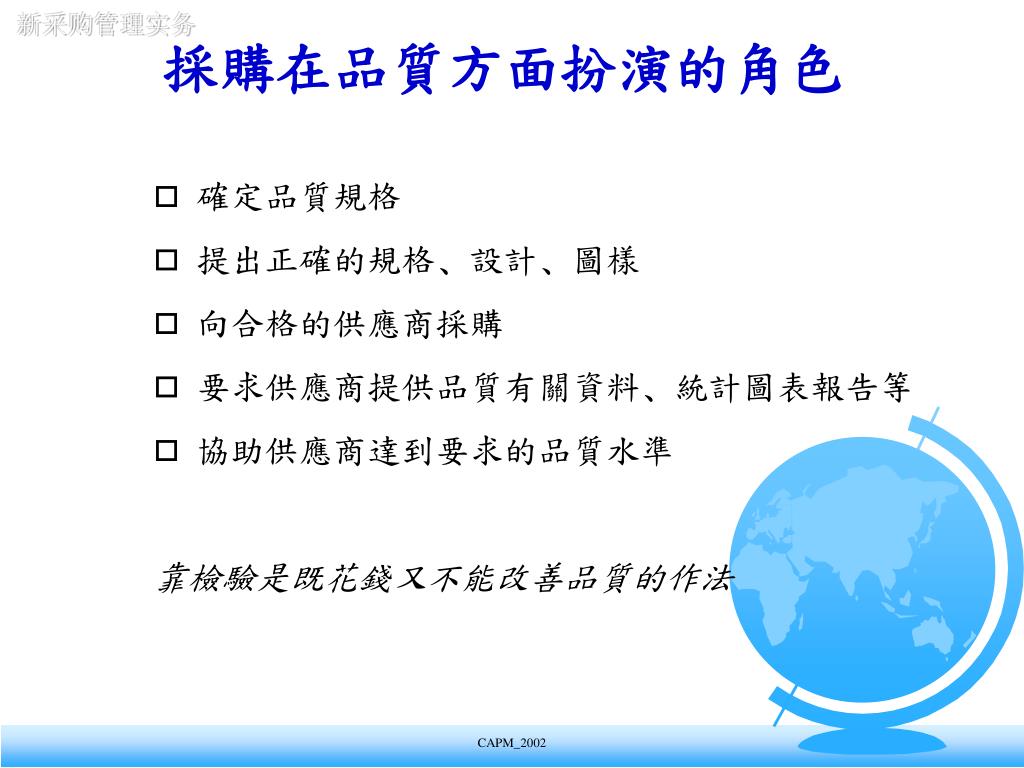 新采购管理实务

採購在品質方面扮演的角色

□ 確定品質規格

□ 提出正確的規格、設計、圖樣

□ 向合格的供應商採購

□ 要求供應商提供品質有關資料、統計圖表報告等

□ 協助供應商達到要求的品質水準

靠檢驗是既花錢又不能改善品質的作法

CAPM_2002